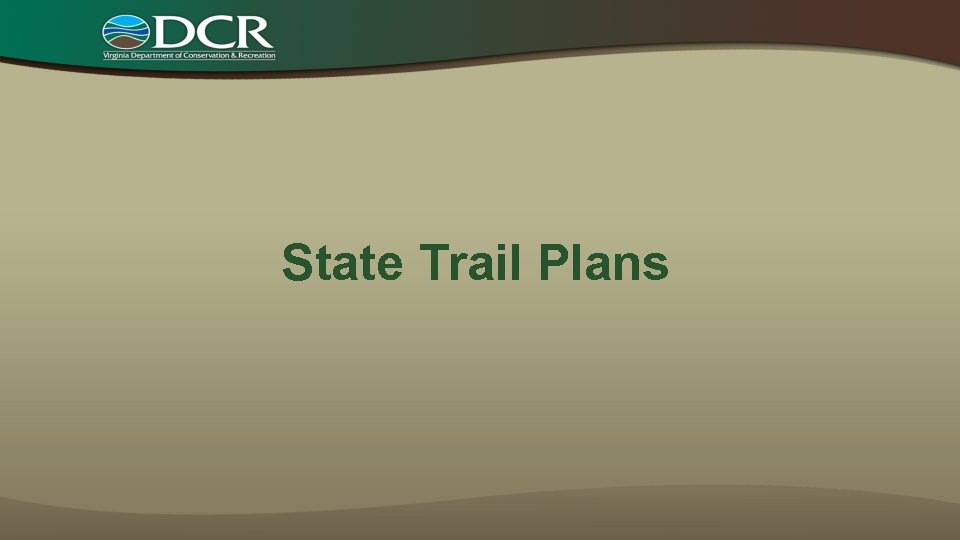 DCR
Virginia Department of Conservation & Recreation

State Trail Plans